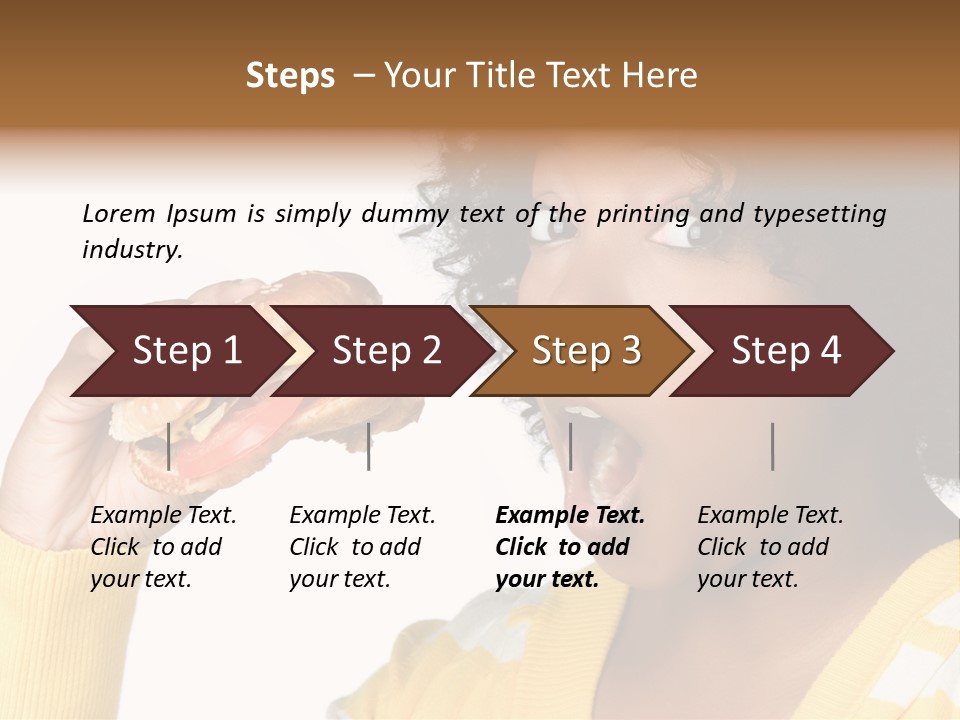 Steps – Your Title Text Here

Lorem Ipsum is simply dummy text of the printing and typesetting industry.

Step 1

Step 2

Step 3

Step 4

Example Text. Click to add your text.

Example Text. Click to add your text.

Example Text. Click to add your text.

Example Text. Click to add your text.